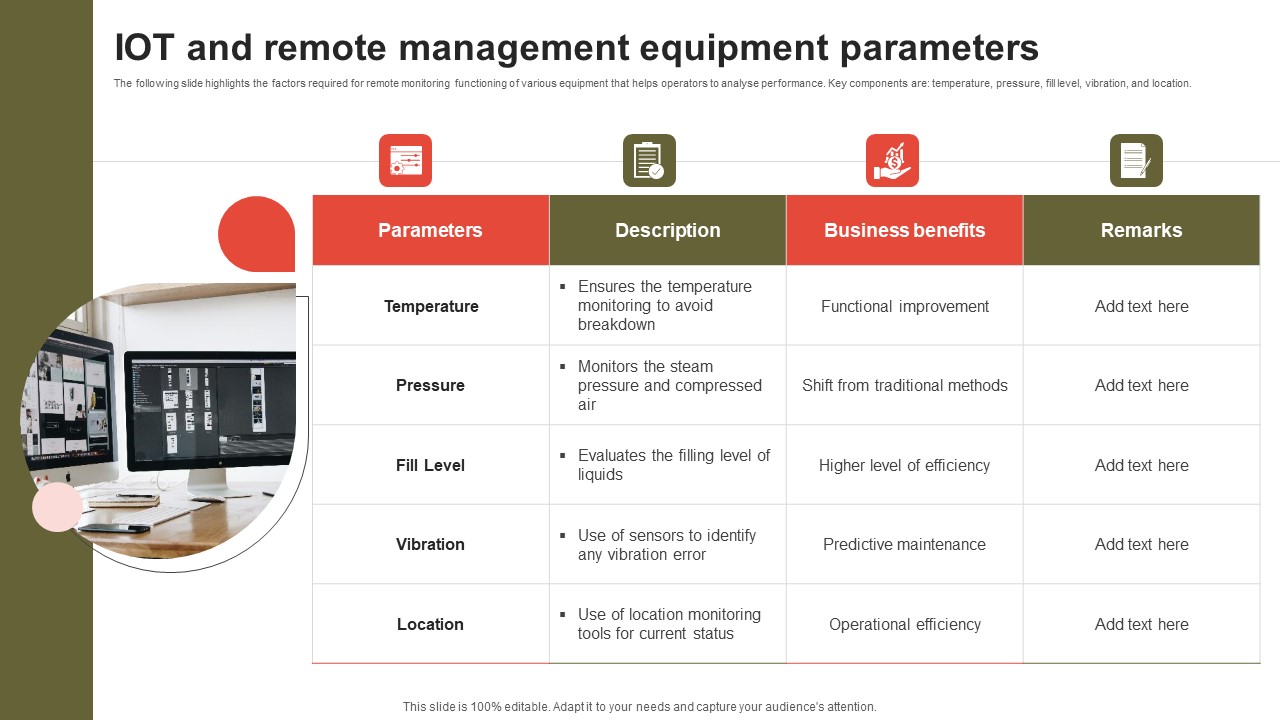 IOT and remote management equipment parameters

The following slide highlights the factors required for remote monitoring functioning of various equipment that helps operators to analyse performance. Key components are: temperature, pressure, fill level, vibration, and location.

| Parameters | Description | Business benefits | Remarks |
|---|---|---|---|
| Temperature | ▪ Ensures the temperature monitoring to avoid breakdown | Functional improvement | Add text here |
| Pressure | ▪ Monitors the steam pressure and compressed air | Shift from traditional methods | Add text here |
| Fill Level | ▪ Evaluates the filling level of liquids | Higher level of efficiency | Add text here |
| Vibration | ▪ Use of sensors to identify any vibration error | Predictive maintenance | Add text here |
| Location | ▪ Use of location monitoring tools for current status | Operational efficiency | Add text here |

This slide is 100% editable. Adapt it to your needs and capture your audience's attention.